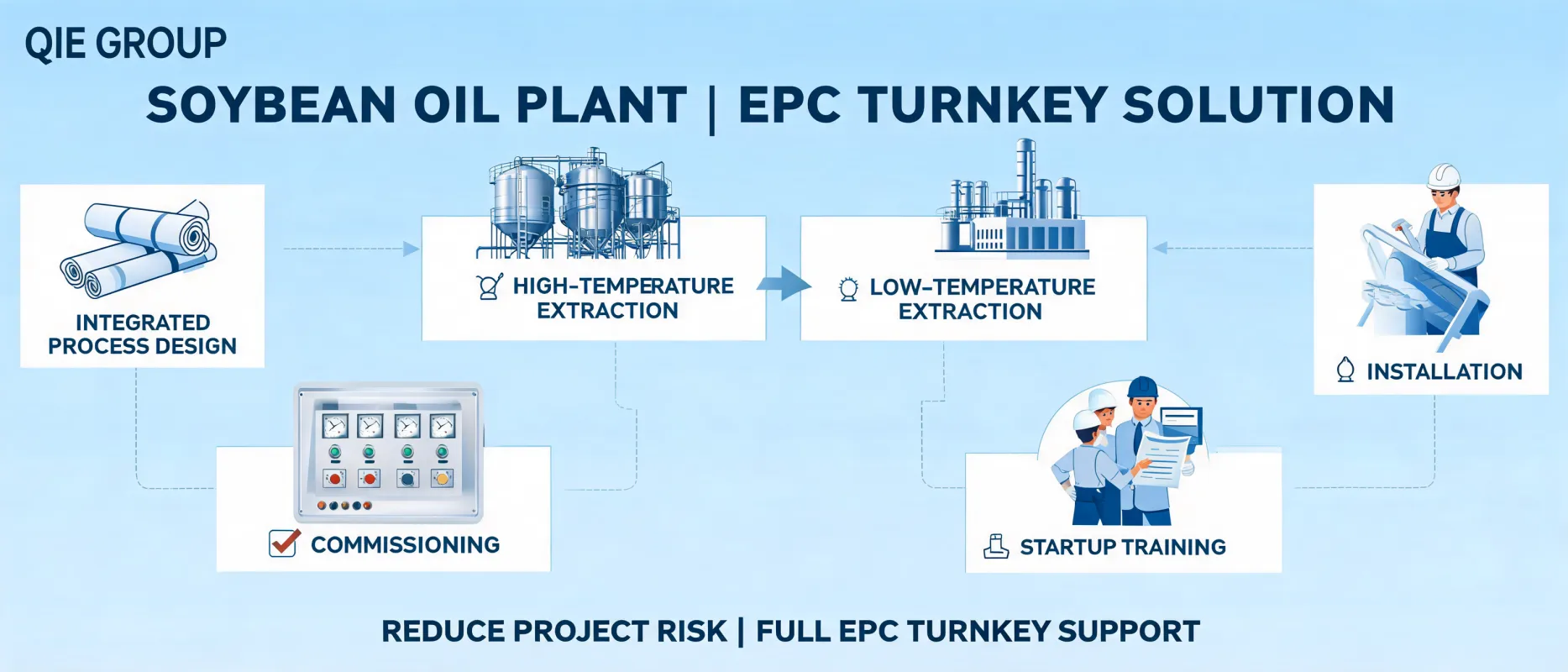 QIE GROUP

SOYBEAN OIL PLANT | EPC TURNKEY SOLUTION

INTEGRATED PROCESS DESIGN

HIGH-TEMPERATURE EXTRACTION

LOW-TEMPERATURE EXTRACTION

INSTALLATION

COMMISSIONING

STARTUP TRAINING

REDUCE PROJECT RISK | FULL EPC TURNKEY SUPPORT